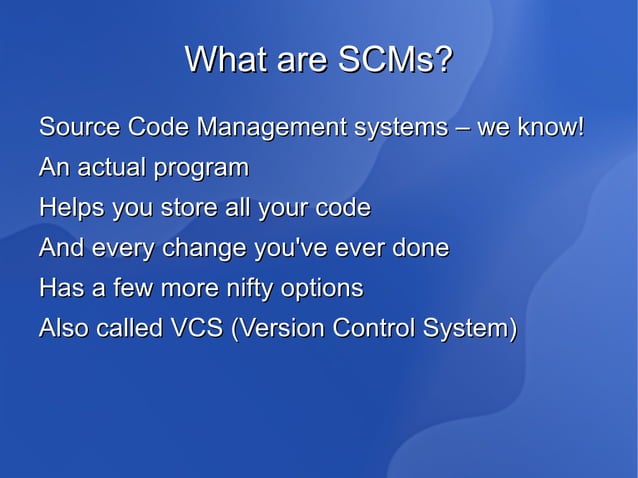 What are SCMs?

Source Code Management systems – we know!

An actual program

Helps you store all your code

And every change you've ever done

Has a few more nifty options

Also called VCS (Version Control System)